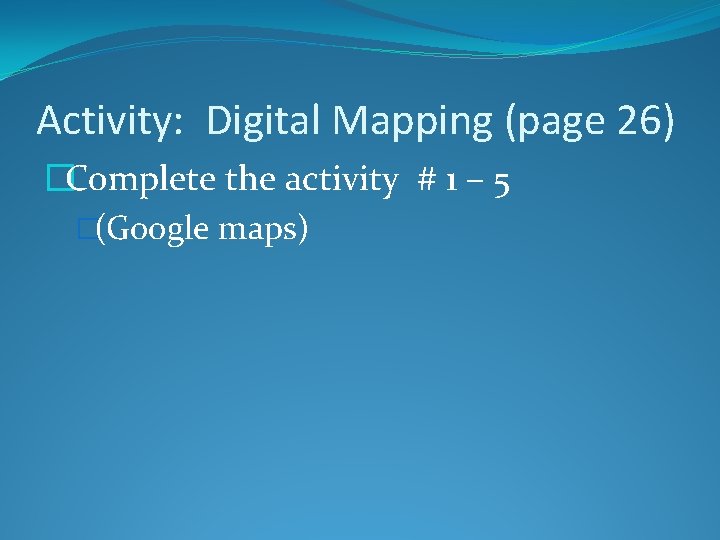 Activity: Digital Mapping (page 26)

Complete the activity # 1 – 5

(Google maps)